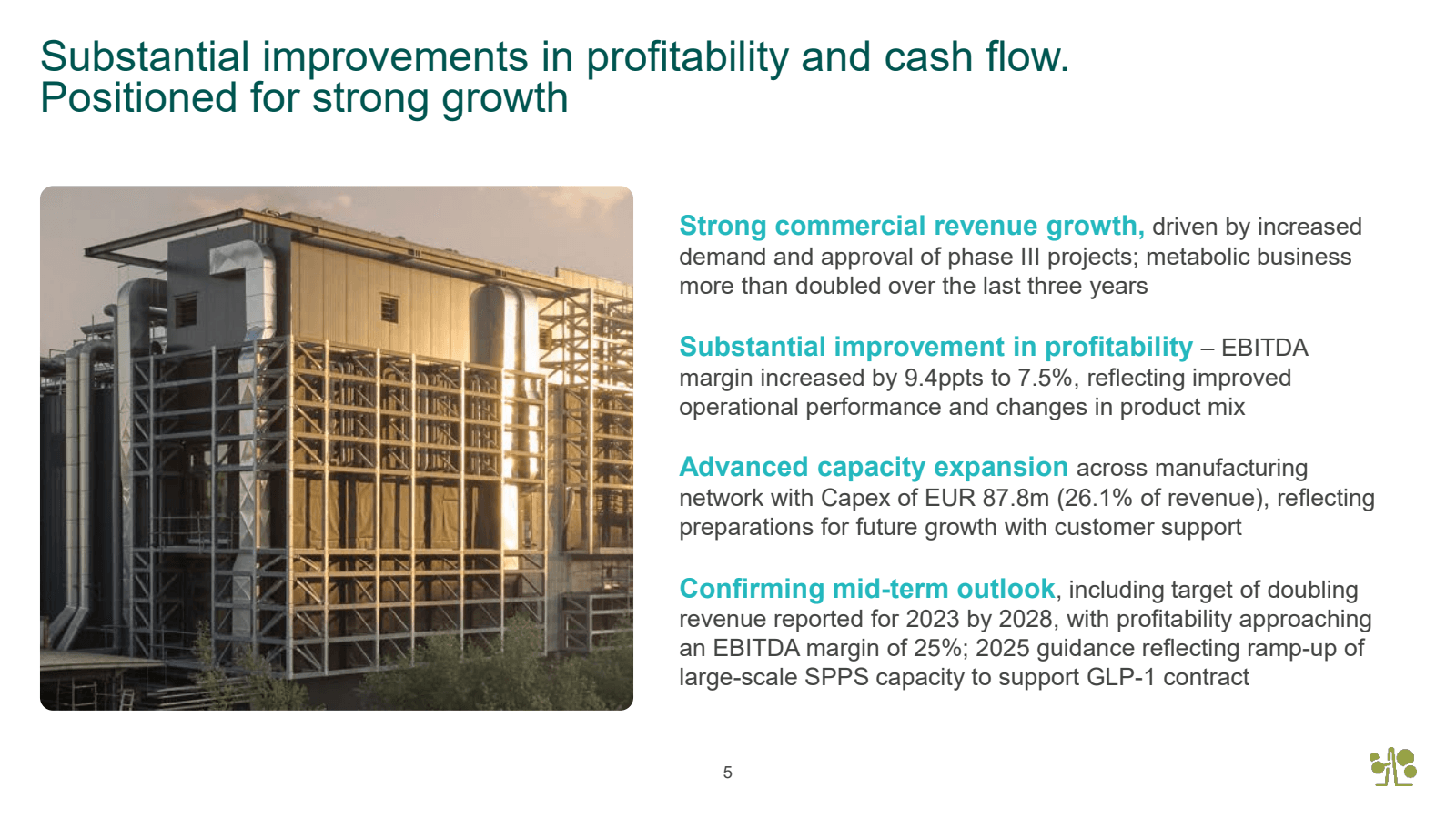 Substantial improvements in profitability and cash flow. Positioned for strong growth

Strong commercial revenue growth, driven by increased demand and approval of phase III projects; metabolic business more than doubled over the last three years

Substantial improvement in profitability – EBITDA margin increased by 9.4ppts to 7.5%, reflecting improved operational performance and changes in product mix

Advanced capacity expansion across manufacturing network with Capex of EUR 87.8m (26.1% of revenue), reflecting preparations for future growth with customer support

Confirming mid-term outlook, including target of doubling revenue reported for 2023 by 2028, with profitability approaching an EBITDA margin of 25%; 2025 guidance reflecting ramp-up of large-scale SPPS capacity to support GLP-1 contract

5